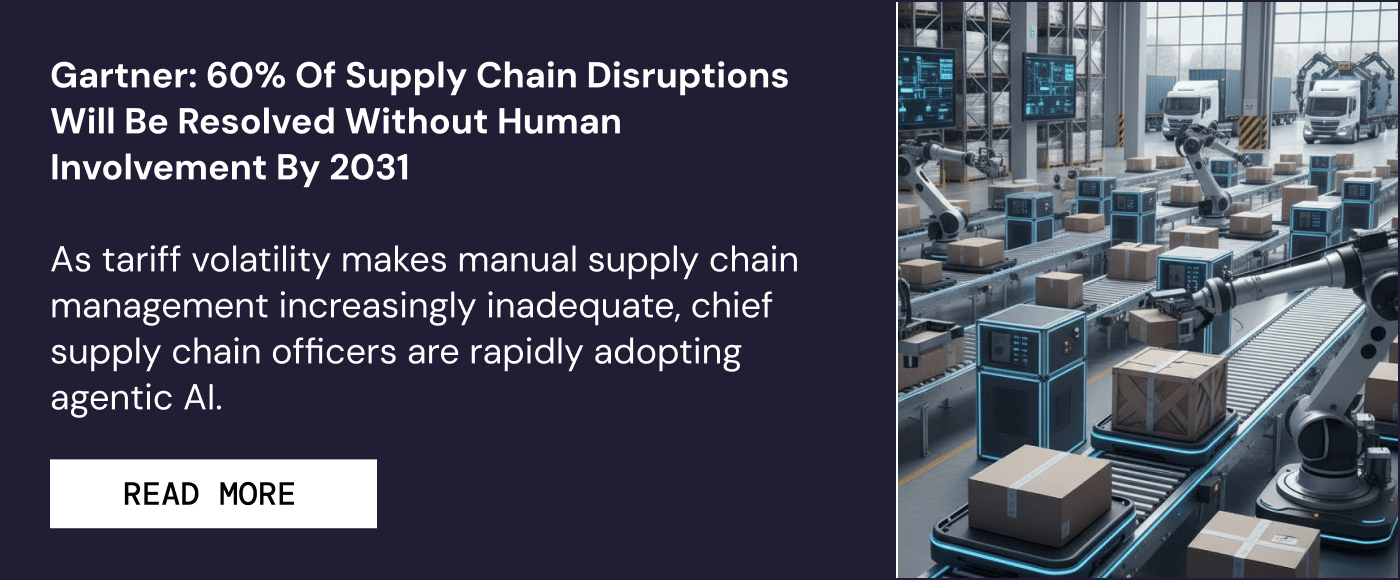 Gartner: 60% Of Supply Chain Disruptions Will Be Resolved Without Human Involvement By 2031

As tariff volatility makes manual supply chain management increasingly inadequate, chief supply chain officers are rapidly adopting agentic AI.

READ MORE